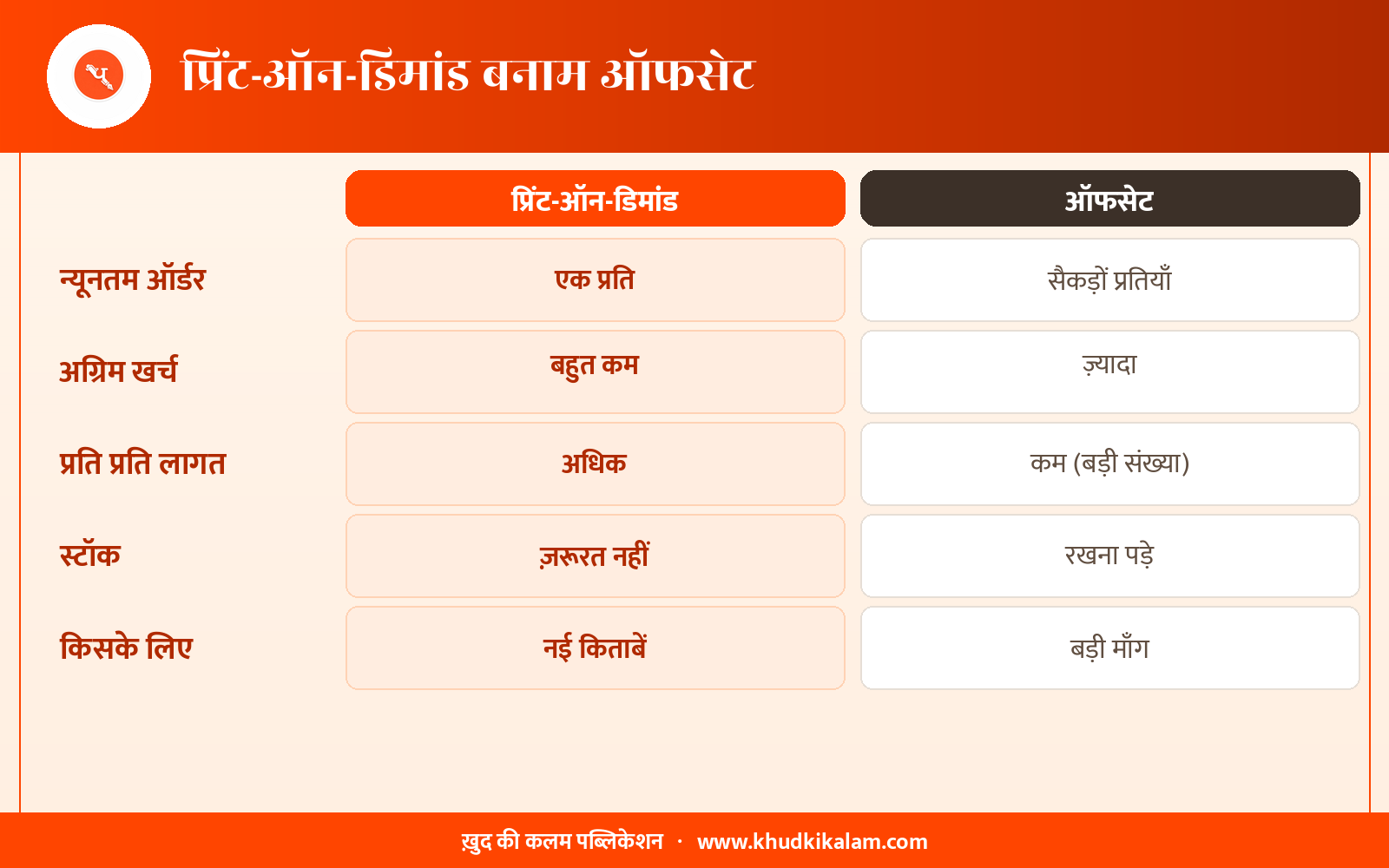 प्रिंट-ऑन-डिमांड बनाम ऑफसेट

| | प्रिंट-ऑन-डिमांड | ऑफसेट |
|---|---|---|
| न्यूनतम ऑर्डर | एक प्रति | सैकड़ों प्रतियाँ |
| अग्रिम खर्च | बहुत कम | ज़्यादा |
| प्रति प्रति लागत | अधिक | कम (बड़ी संख्या) |
| स्टॉक | ज़रूरत नहीं | रखना पड़े |
| किसके लिए | नई किताबें | बड़ी माँग |

ख़ुद की कलम पब्लिकेशन · www.khudkikalam.com